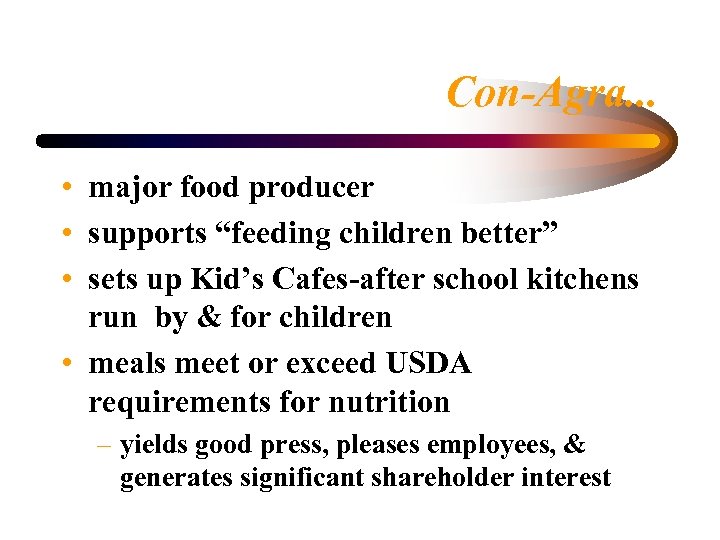 Con-Agra...

• major food producer
• supports “feeding children better”
• sets up Kid’s Cafes-after school kitchens run by & for children
• meals meet or exceed USDA requirements for nutrition
– yields good press, pleases employees, & generates significant shareholder interest